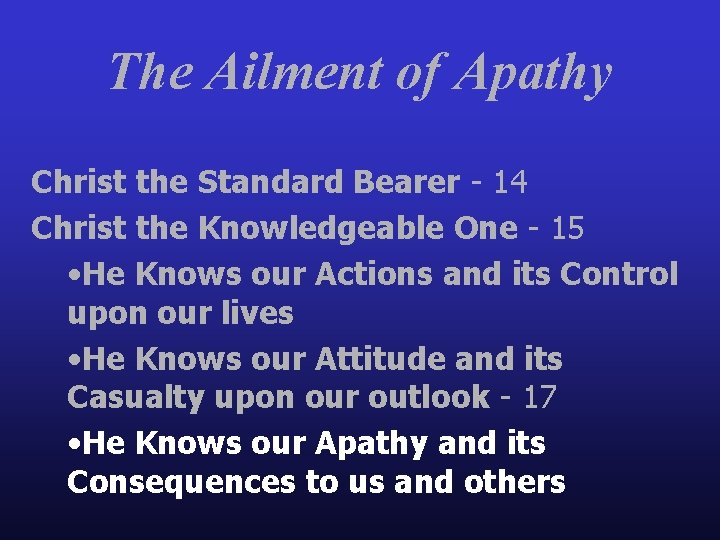 The Ailment of Apathy

Christ the Standard Bearer - 14
Christ the Knowledgeable One - 15

•He Knows our Actions and its Control upon our lives

•He Knows our Attitude and its Casualty upon our outlook - 17

•He Knows our Apathy and its Consequences to us and others